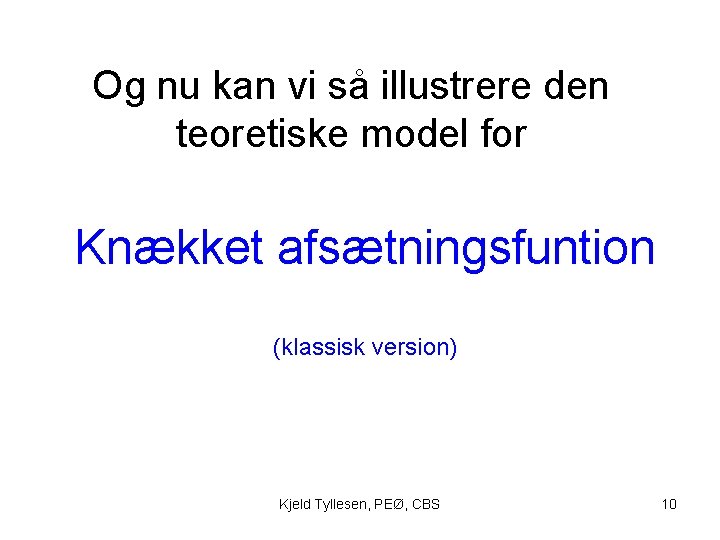 Og nu kan vi så illustrere den teoretiske model for

Knækket afsætningsfuntion

(klassisk version)

Kjeld Tyllesen, PEØ, CBS

10